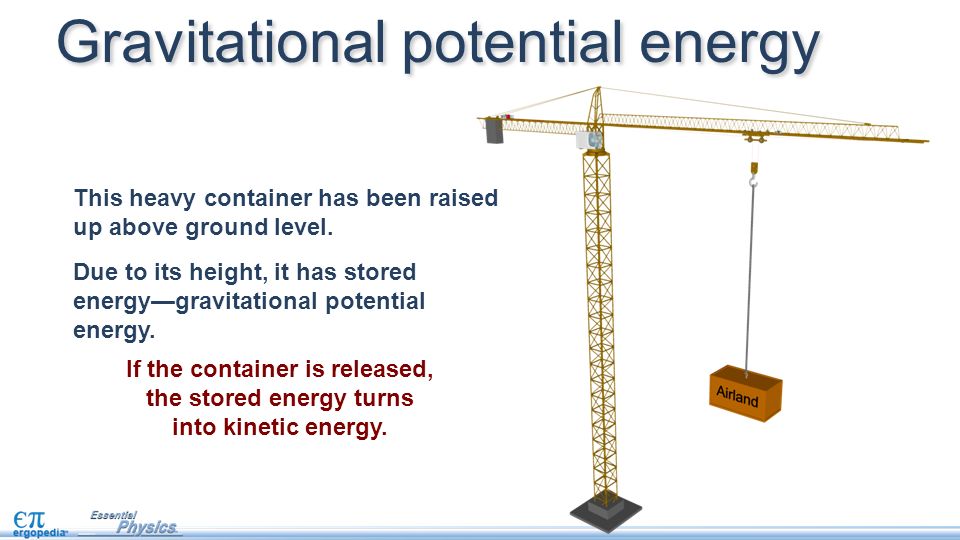 Gravitational potential energy

This heavy container has been raised up above ground level.

Due to its height, it has stored energy—gravitational potential energy.

If the container is released, the stored energy turns into kinetic energy.

Airland

$\epsilon\pi$ ergopedia

Essential Physics